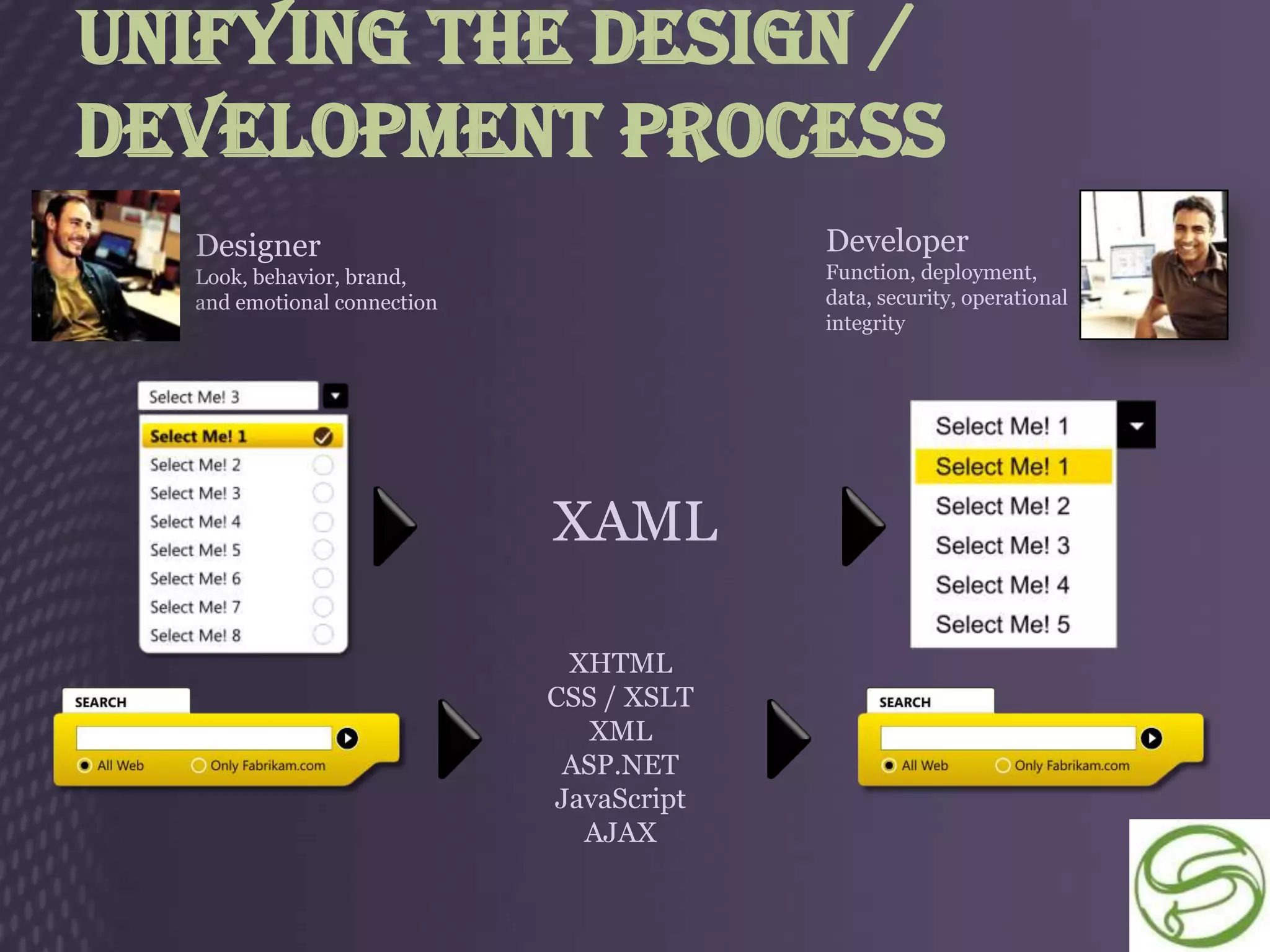 UNIFYING THE DESIGN / DEVELOPMENT PROCESS

Designer
Look, behavior, brand, and emotional connection

Developer
Function, deployment, data, security, operational integrity

Select Me! 3
Select Me! 1
Select Me! 2
Select Me! 3
Select Me! 4
Select Me! 5
Select Me! 6
Select Me! 7
Select Me! 8

XAML

Select Me! 1
Select Me! 1
Select Me! 2
Select Me! 3
Select Me! 4
Select Me! 5

SEARCH
All Web Only Fabrikam.com

XHTML
CSS / XSLT
XML
ASP.NET
JavaScript
AJAX

SEARCH
All Web Only Fabrikam.com